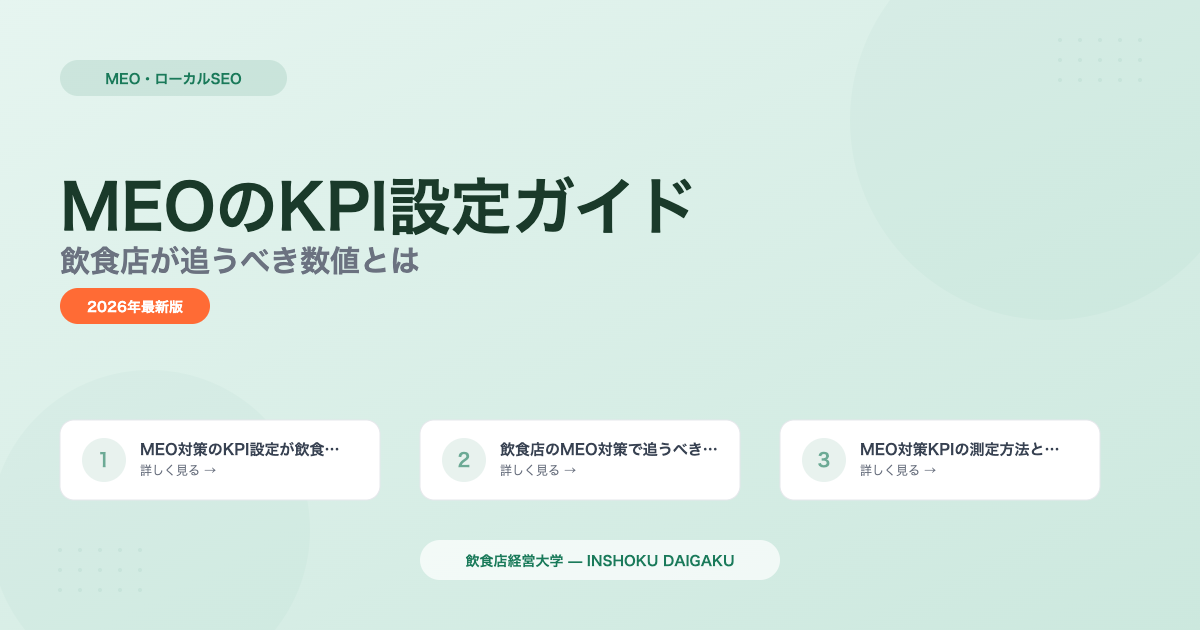 MEO・ローカルSEO

MEOのKPI設定ガイド
飲食店が追うべき数値とは

2026年最新版

1
MEO対策のKPI設定が飲食…
詳しく見る →

2
飲食店のMEO対策で追うべき…
詳しく見る →

3
MEO対策KPIの測定方法と…
詳しく見る →

飲食店経営大学 — INSHOKU DAIGAKU